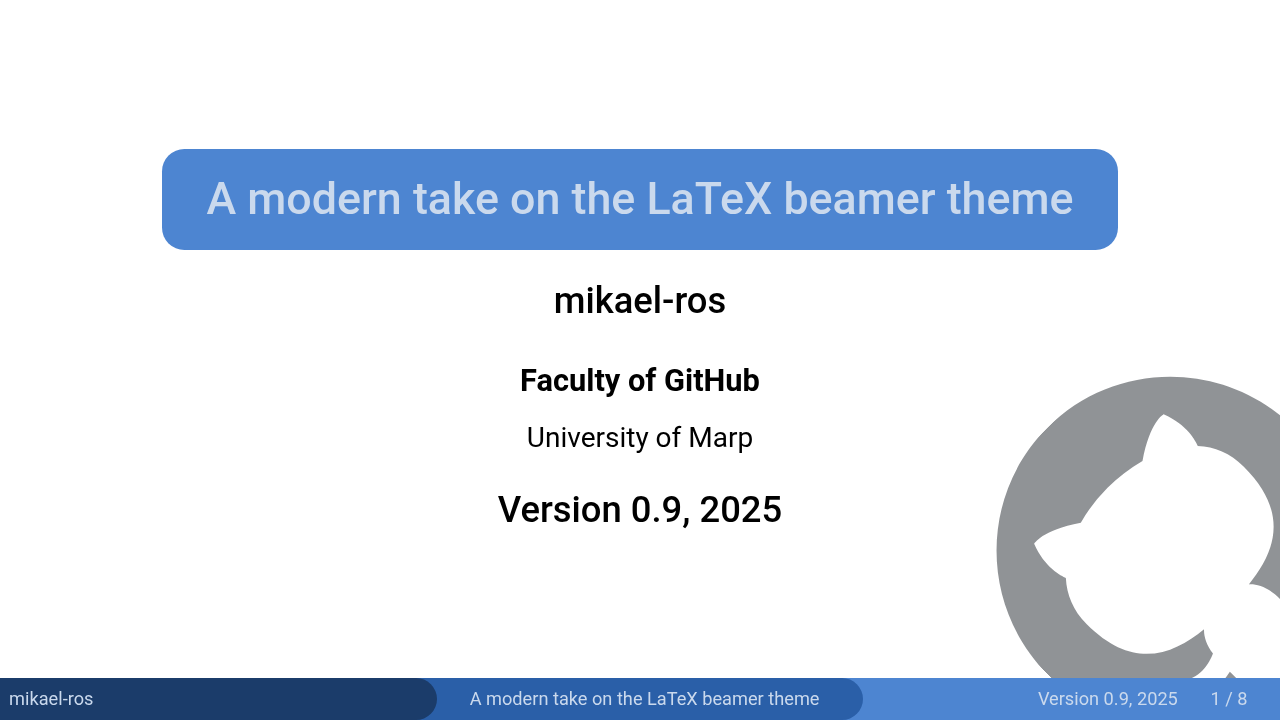 A modern take on the LaTeX beamer theme

mikael-ros

Faculty of GitHub

University of Marp

Version 0.9, 2025

mikael-ros A modern take on the LaTeX beamer theme Version 0.9, 2025 1 / 8